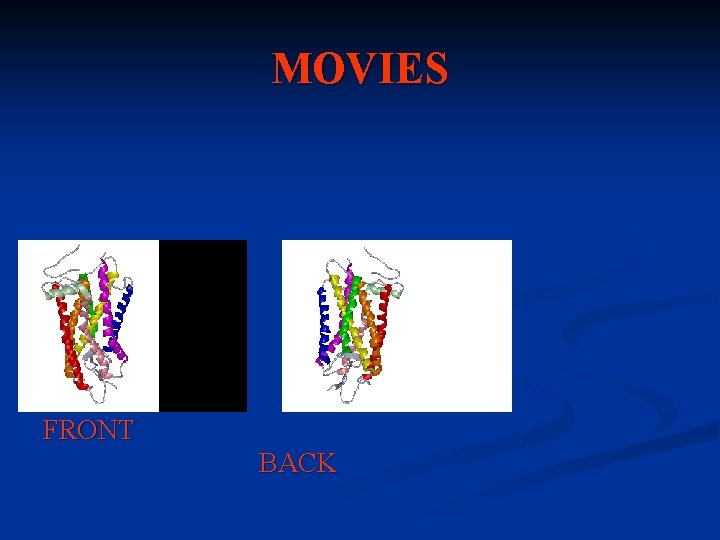 MOVIES

FRONT

BACK